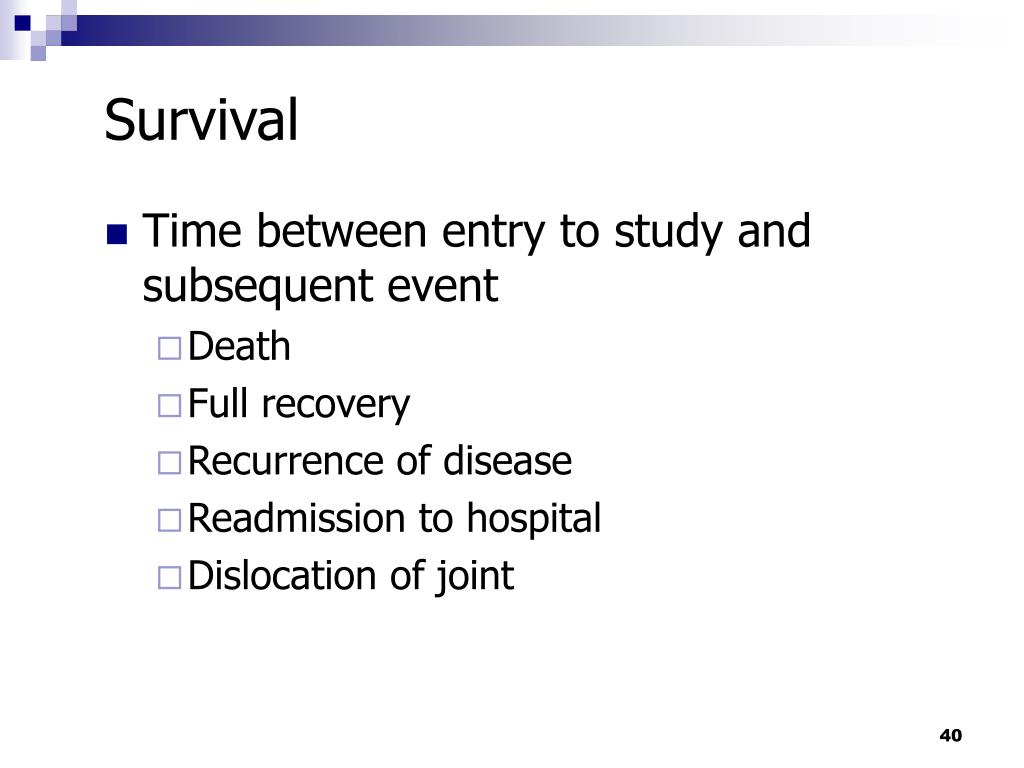 Survival

Time between entry to study and subsequent event

Death

Full recovery

Recurrence of disease

Readmission to hospital

Dislocation of joint

40